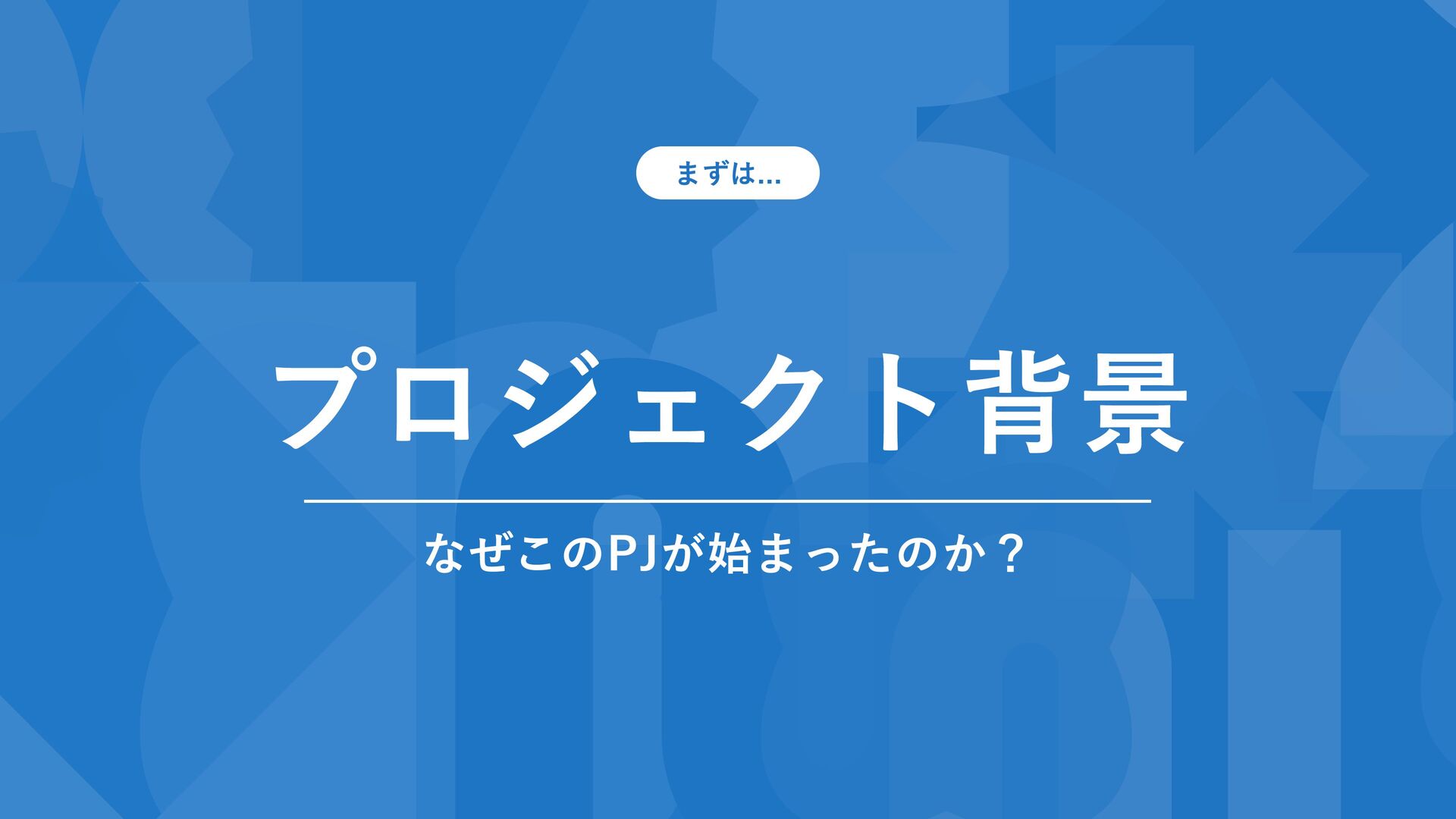 まずは...

プロジェクト背景

なぜこのPJが始まったのか？